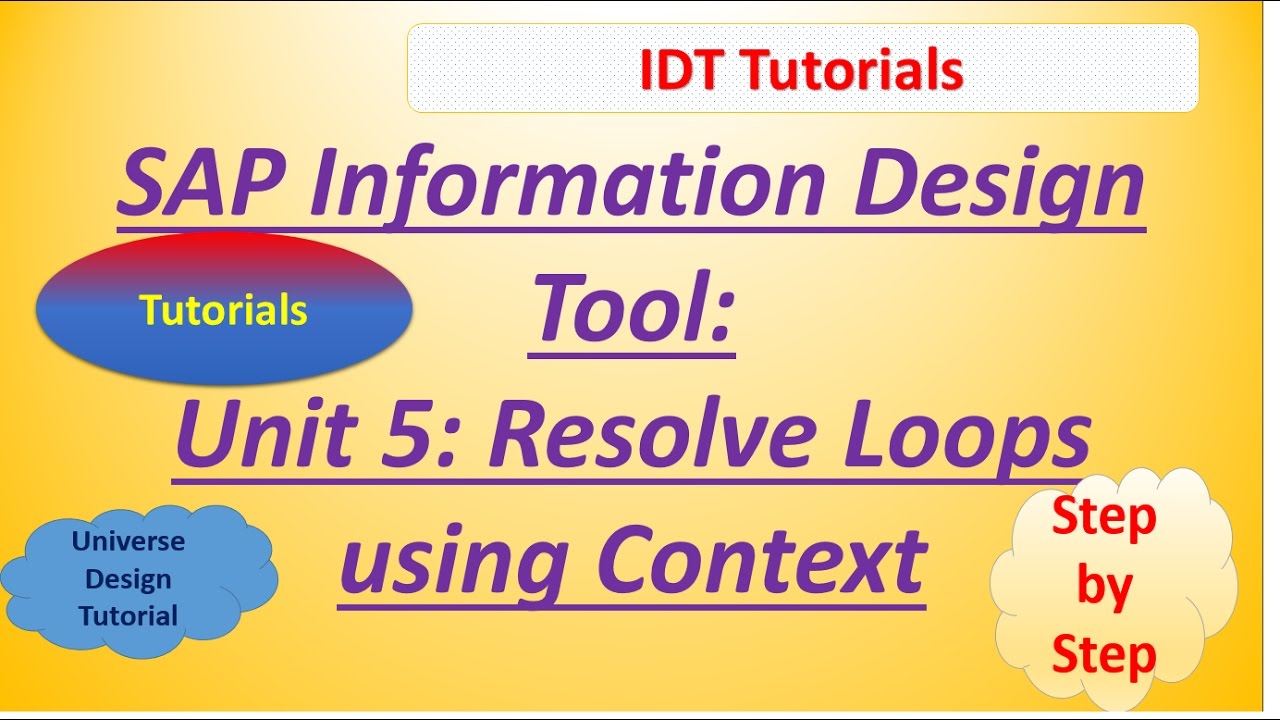 IDT Tutorials

SAP Information Design Tool:
Unit 5: Resolve Loops using Context

Tutorials

Universe Design Tutorial

Step by Step